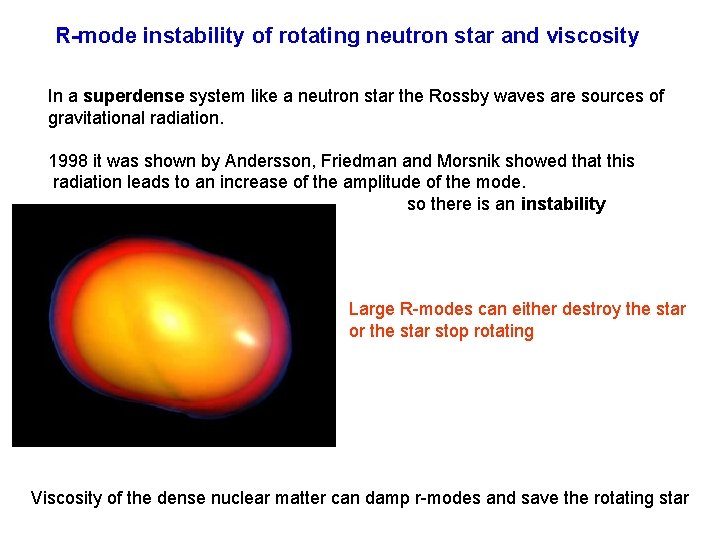 R-mode instability of rotating neutron star and viscosity

In a superdense system like a neutron star the Rossby waves are sources of gravitational radiation.

1998 it was shown by Andersson, Friedman and Morsnik showed that this radiation leads to an increase of the amplitude of the mode.

so there is an instability

Large R-modes can either destroy the star or the star stop rotating

Viscosity of the dense nuclear matter can damp r-modes and save the rotating star